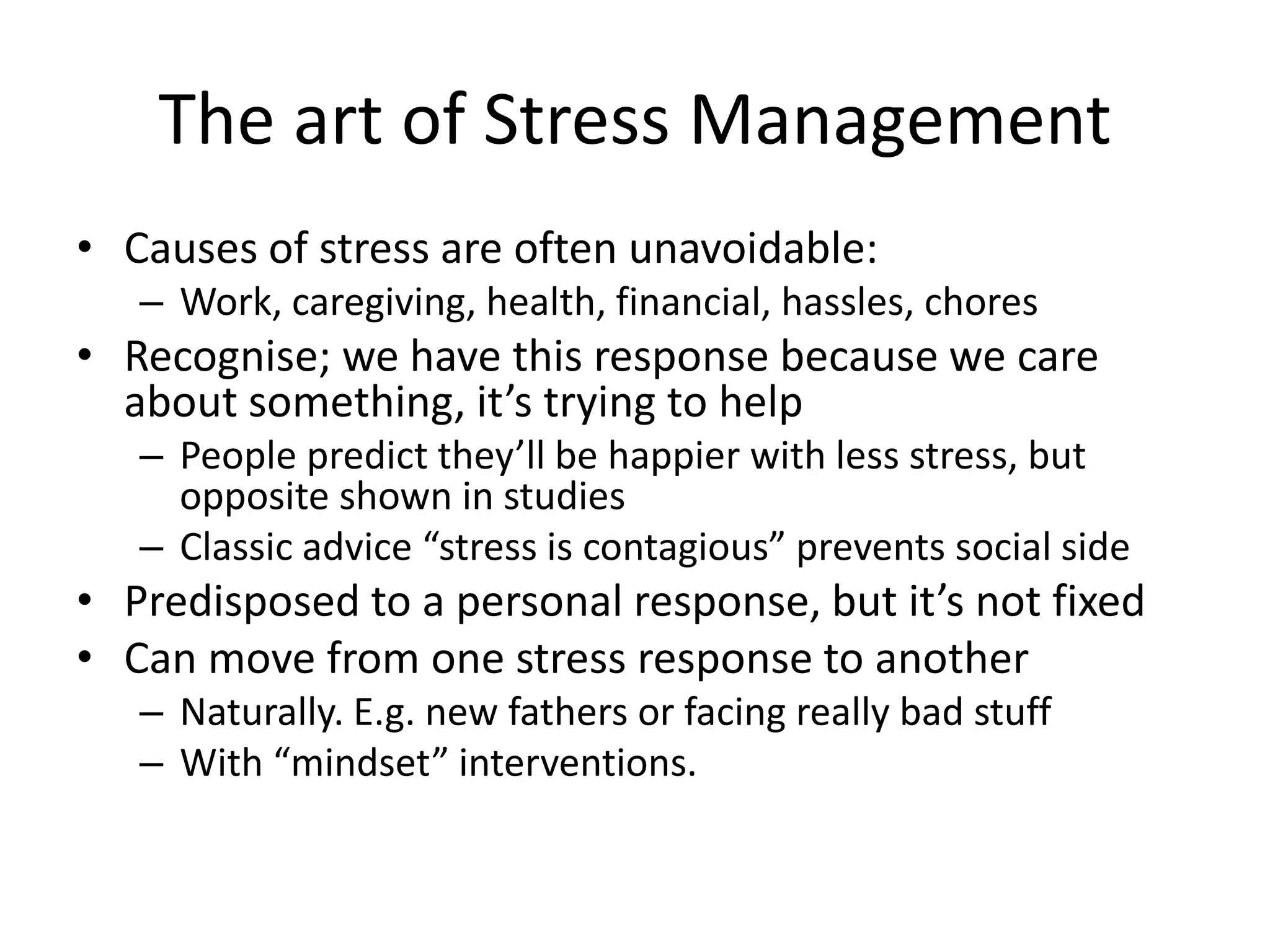 The art of Stress Management

• Causes of stress are often unavoidable:
  – Work, caregiving, health, financial, hassles, chores
• Recognise; we have this response because we care about something, it’s trying to help
  – People predict they’ll be happier with less stress, but opposite shown in studies
  – Classic advice “stress is contagious” prevents social side
• Predisposed to a personal response, but it’s not fixed
• Can move from one stress response to another
  – Naturally. E.g. new fathers or facing really bad stuff
  – With “mindset” interventions.